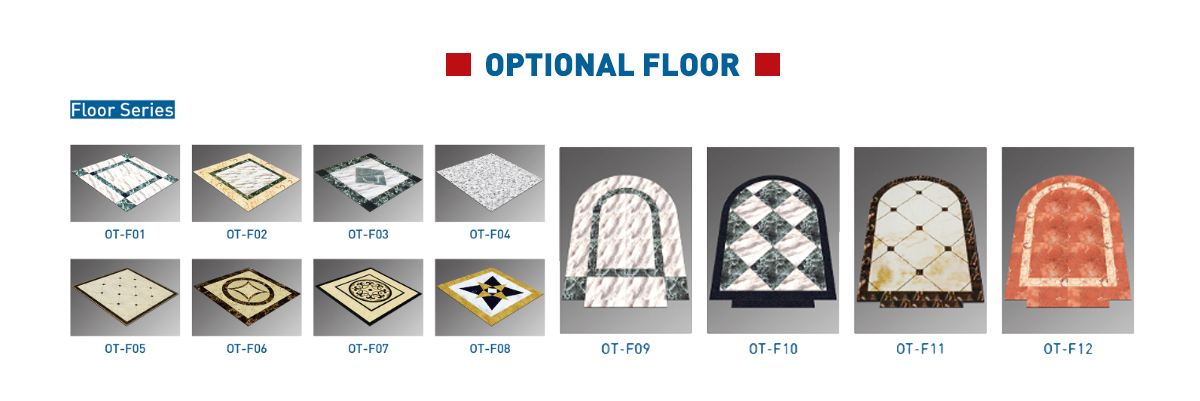 OPTIONAL FLOOR

Floor Series

OT-F01
OT-F02
OT-F03
OT-F04
OT-F05
OT-F06
OT-F07
OT-F08
OT-F09
OT-F10
OT-F11
OT-F12